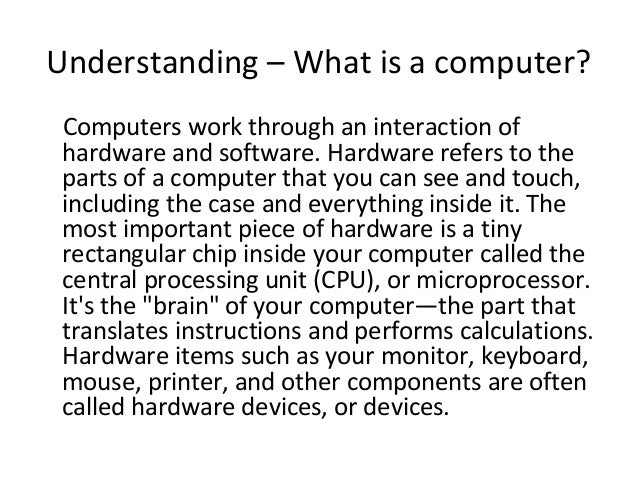 Understanding – What is a computer?

Computers work through an interaction of hardware and software. Hardware refers to the parts of a computer that you can see and touch, including the case and everything inside it. The most important piece of hardware is a tiny rectangular chip inside your computer called the central processing unit (CPU), or microprocessor. It's the "brain" of your computer—the part that translates instructions and performs calculations. Hardware items such as your monitor, keyboard, mouse, printer, and other components are often called hardware devices, or devices.